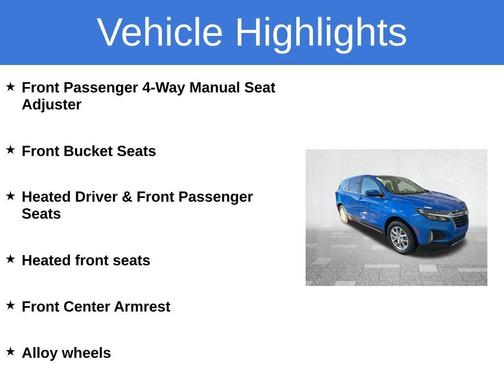 Vehicle Highlights

★ Front Passenger 4-Way Manual Seat Adjuster

★ Front Bucket Seats

★ Heated Driver & Front Passenger Seats

★ Heated front seats

★ Front Center Armrest

★ Alloy wheels